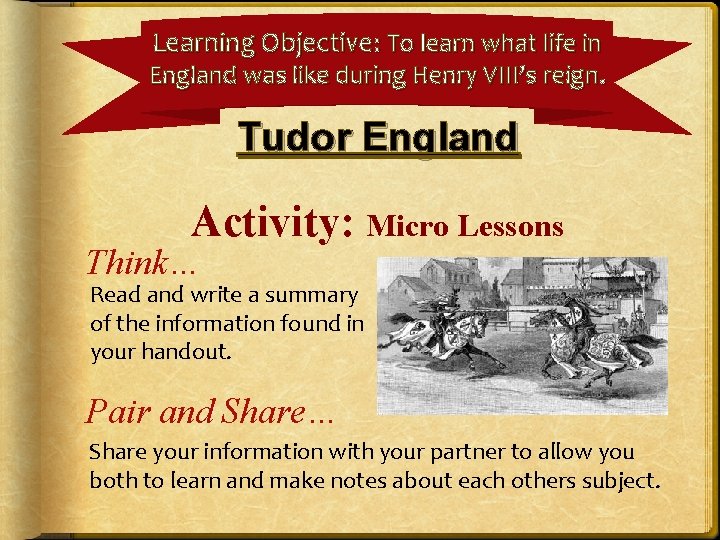 Learning Objective: To learn what life in England was like during Henry VIII's reign.

Tudor England

Activity: Micro Lessons

Think…

Read and write a summary of the information found in your handout.

Pair and Share…

Share your information with your partner to allow you both to learn and make notes about each others subject.